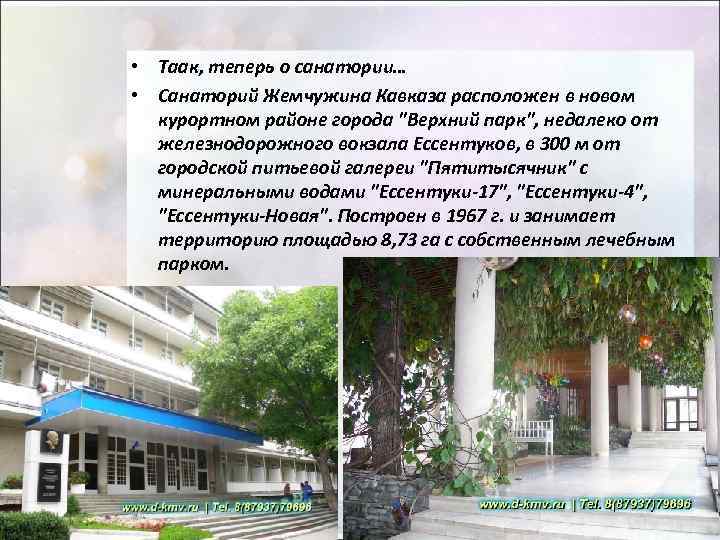 • Таак, теперь о санатории…
• Санаторий Жемчужина Кавказа расположен в новом курортном районе города "Верхний парк", недалеко от железнодорожного вокзала Ессентуков, в 300 м от городской питьевой галереи "Пятитысячник" с минеральными водами "Ессентуки-17", "Ессентуки-4", "Ессентуки-Новая". Построен в 1967 г. и занимает территорию площадью 8,73 га с собственным лечебным парком.

www.d-kmv.ru | Tel. 8(87937)79696

www.d-kmv.ru | Tel. 8(87937)79696